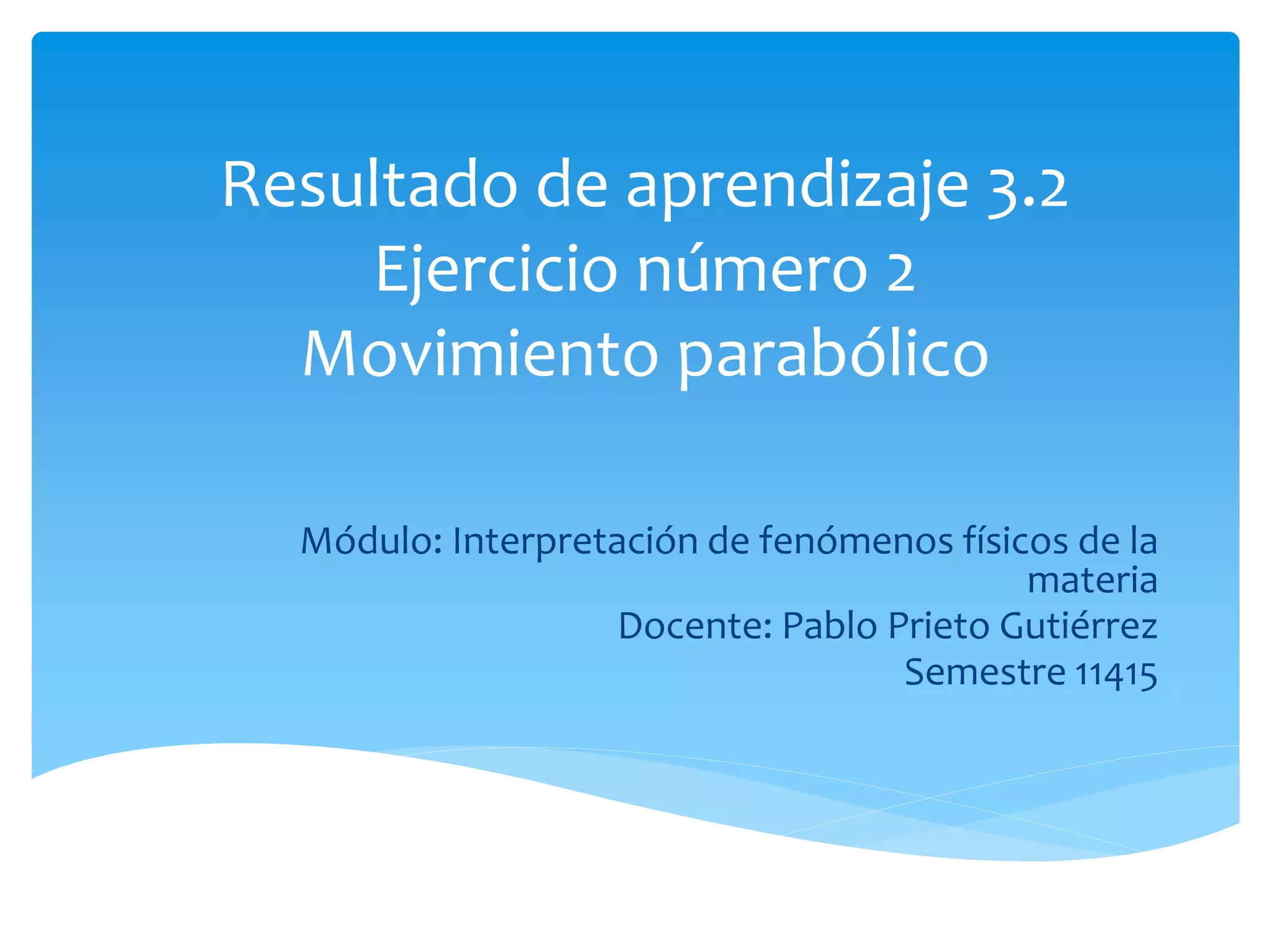 Resultado de aprendizaje 3.2
Ejercicio número 2
Movimiento parabólico

Módulo: Interpretación de fenómenos físicos de la materia
Docente: Pablo Prieto Gutiérrez
Semestre 11415